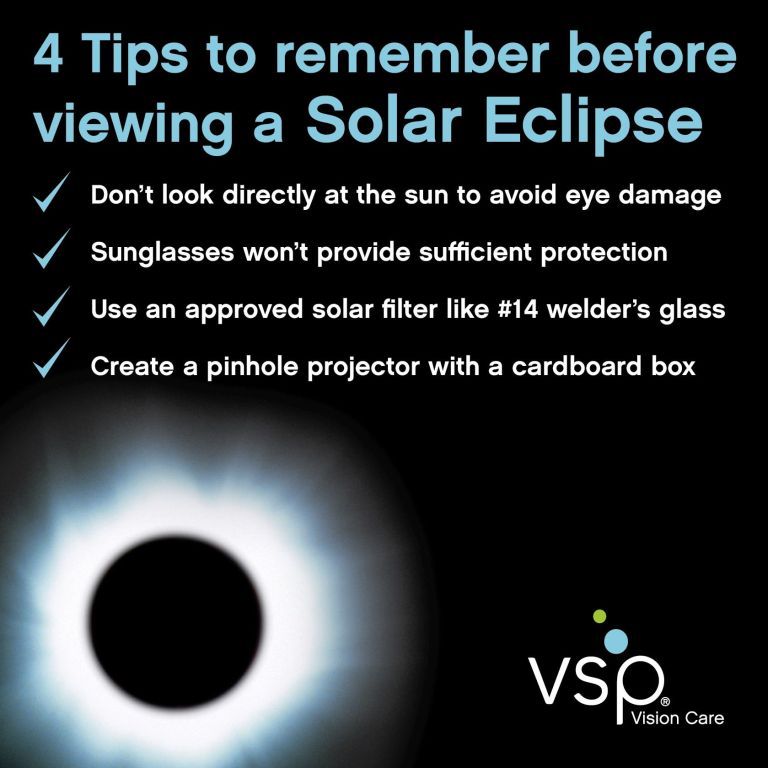 4 Tips to remember before viewing a Solar Eclipse

✓ Don't look directly at the sun to avoid eye damage

✓ Sunglasses won't provide sufficient protection

✓ Use an approved solar filter like #14 welder's glass

✓ Create a pinhole projector with a cardboard box

vsp® Vision Care